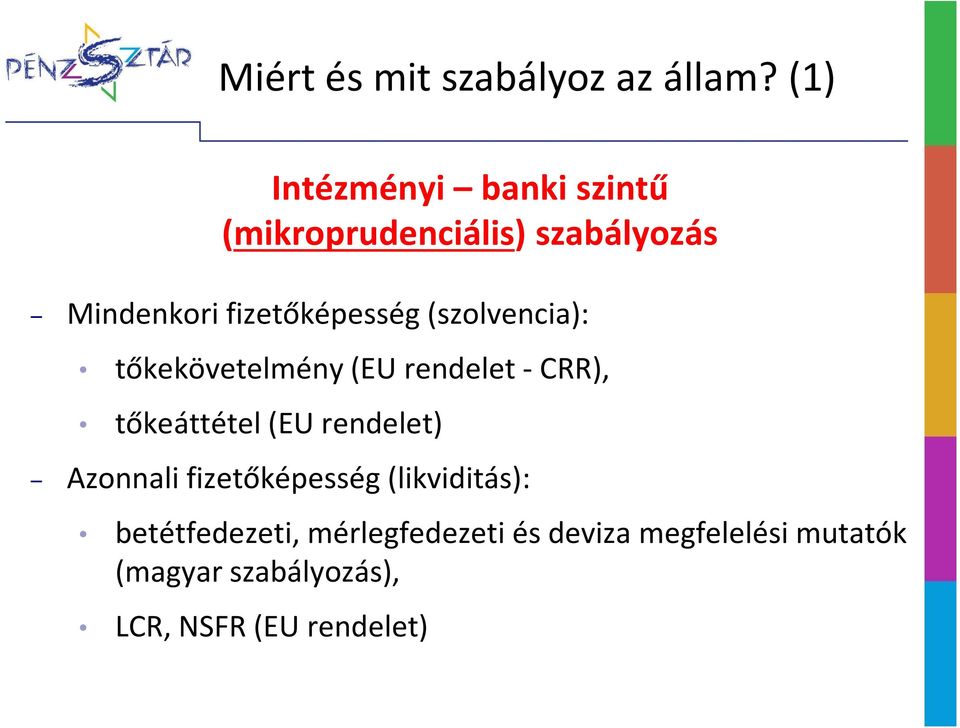 PÉNZSZTÁR

Miért és mit szabályoz az állam? (1)

Intézményi – banki szintű (mikroprudenciális) szabályozás

– Mindenkori fizetőképesség (szolvencia):

• tőkekövetelmény (EU rendelet - CRR),

• tőkeáttétel (EU rendelet)

– Azonnali fizetőképesség (likviditás):

• betétfedezeti, mérlegfedezeti és deviza megfelelési mutatók (magyar szabályozás),

• LCR, NSFR (EU rendelet)